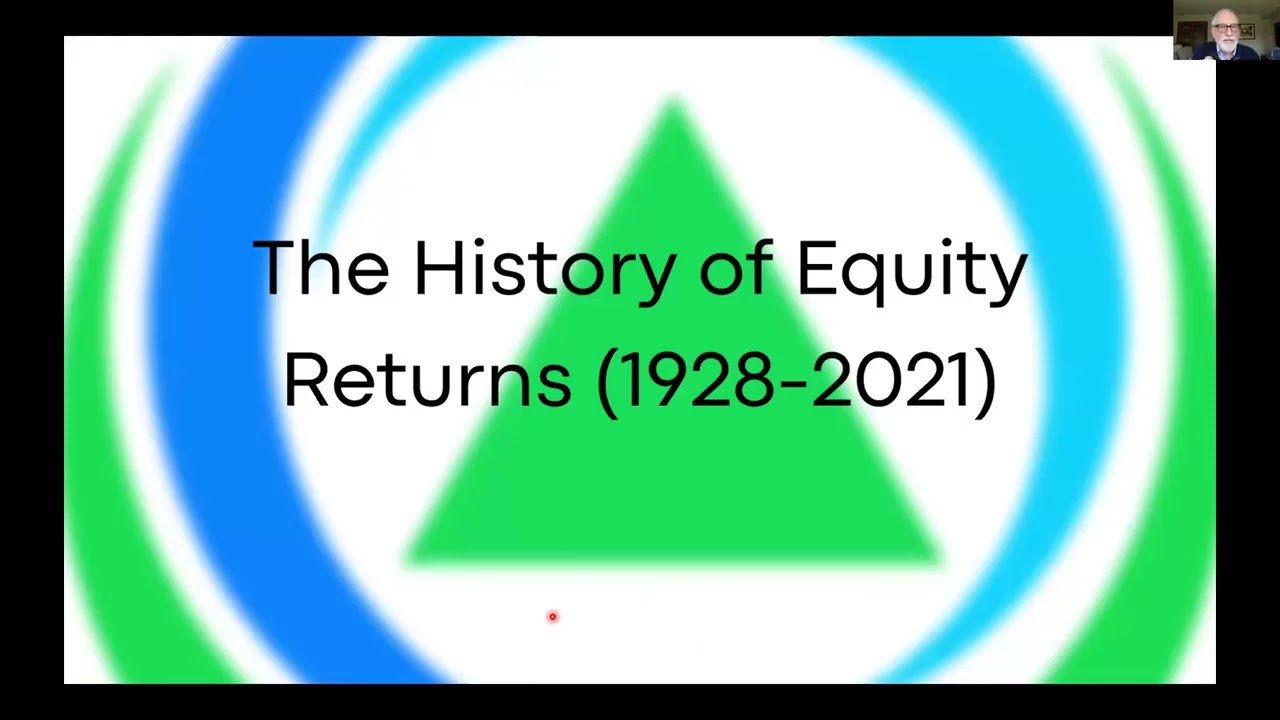 The History of Equity Returns (1928-2021)